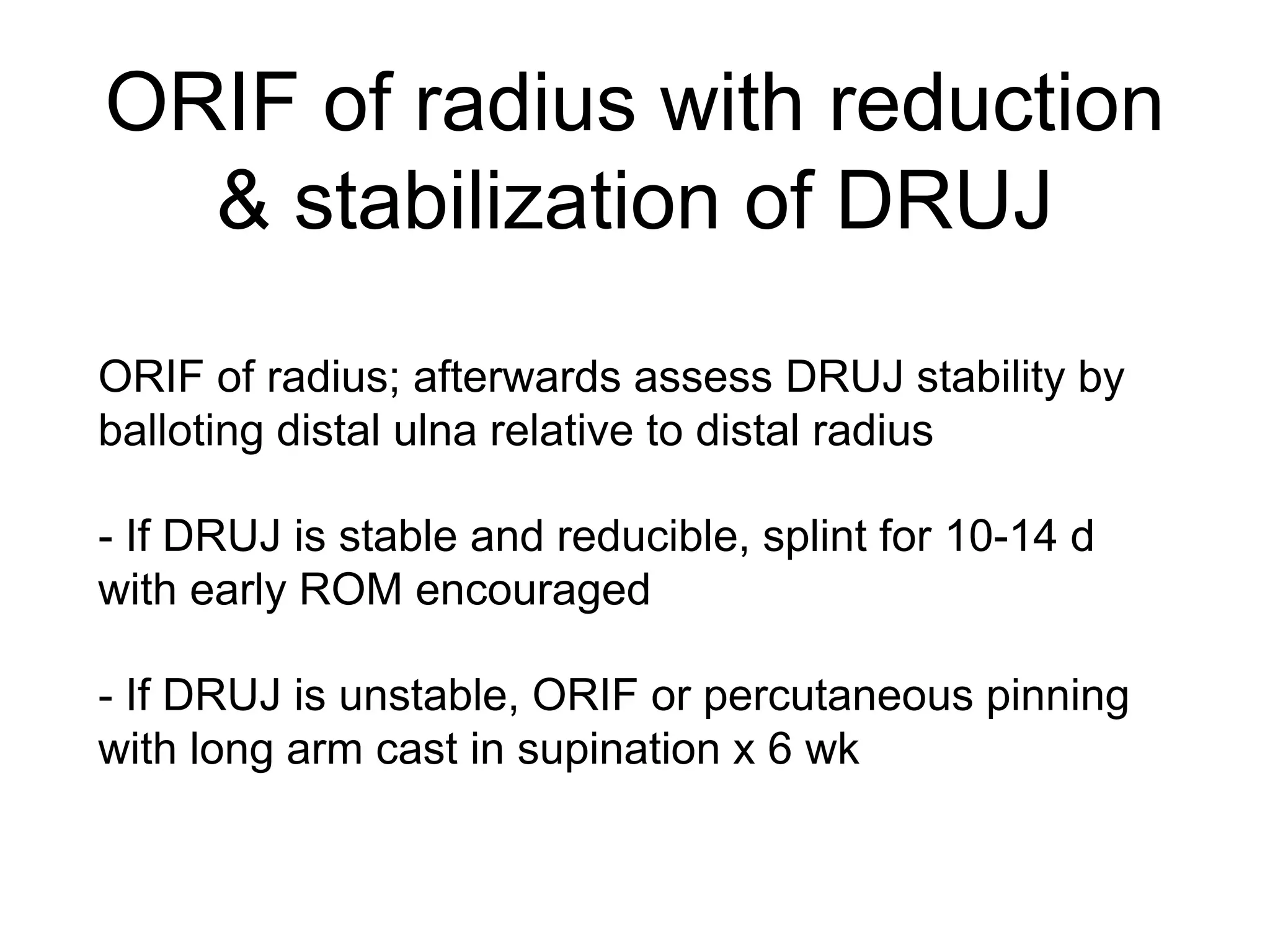 ORIF of radius with reduction & stabilization of DRUJ

ORIF of radius; afterwards assess DRUJ stability by balloting distal ulna relative to distal radius

- If DRUJ is stable and reducible, splint for 10-14 d with early ROM encouraged

- If DRUJ is unstable, ORIF or percutaneous pinning with long arm cast in supination x 6 wk